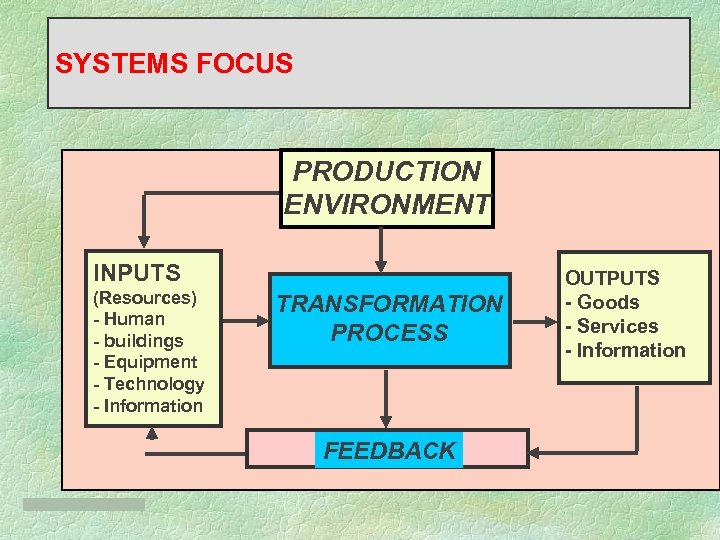 SYSTEMS FOCUS

PRODUCTION ENVIRONMENT

INPUTS
(Resources)
- Human
- buildings
- Equipment
- Technology
- Information

TRANSFORMATION PROCESS

OUTPUTS
- Goods
- Services
- Information

FEEDBACK